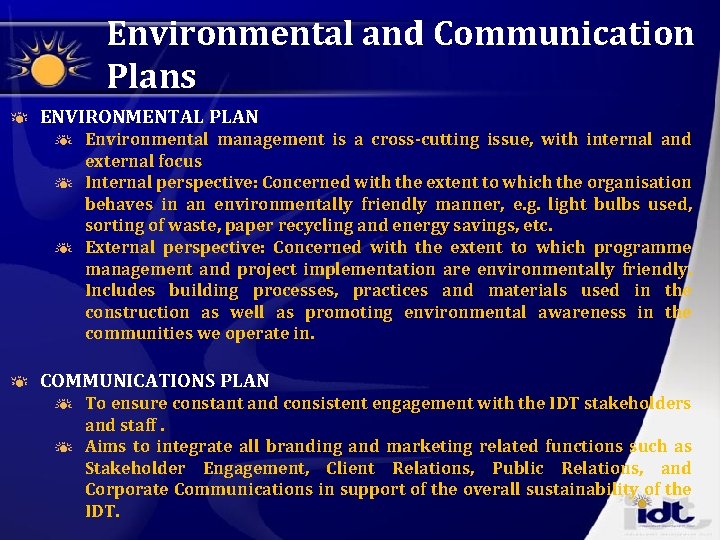 Environmental and Communication Plans

ENVIRONMENTAL PLAN

Environmental management is a cross-cutting issue, with internal and external focus

Internal perspective: Concerned with the extent to which the organisation behaves in an environmentally friendly manner, e.g. light bulbs used, sorting of waste, paper recycling and energy savings, etc.

External perspective: Concerned with the extent to which programme management and project implementation are environmentally friendly. Includes building processes, practices and materials used in the construction as well as promoting environmental awareness in the communities we operate in.

COMMUNICATIONS PLAN

To ensure constant and consistent engagement with the IDT stakeholders and staff .

Aims to integrate all branding and marketing related functions such as Stakeholder Engagement, Client Relations, Public Relations, and Corporate Communications in support of the overall sustainability of the IDT.

idt